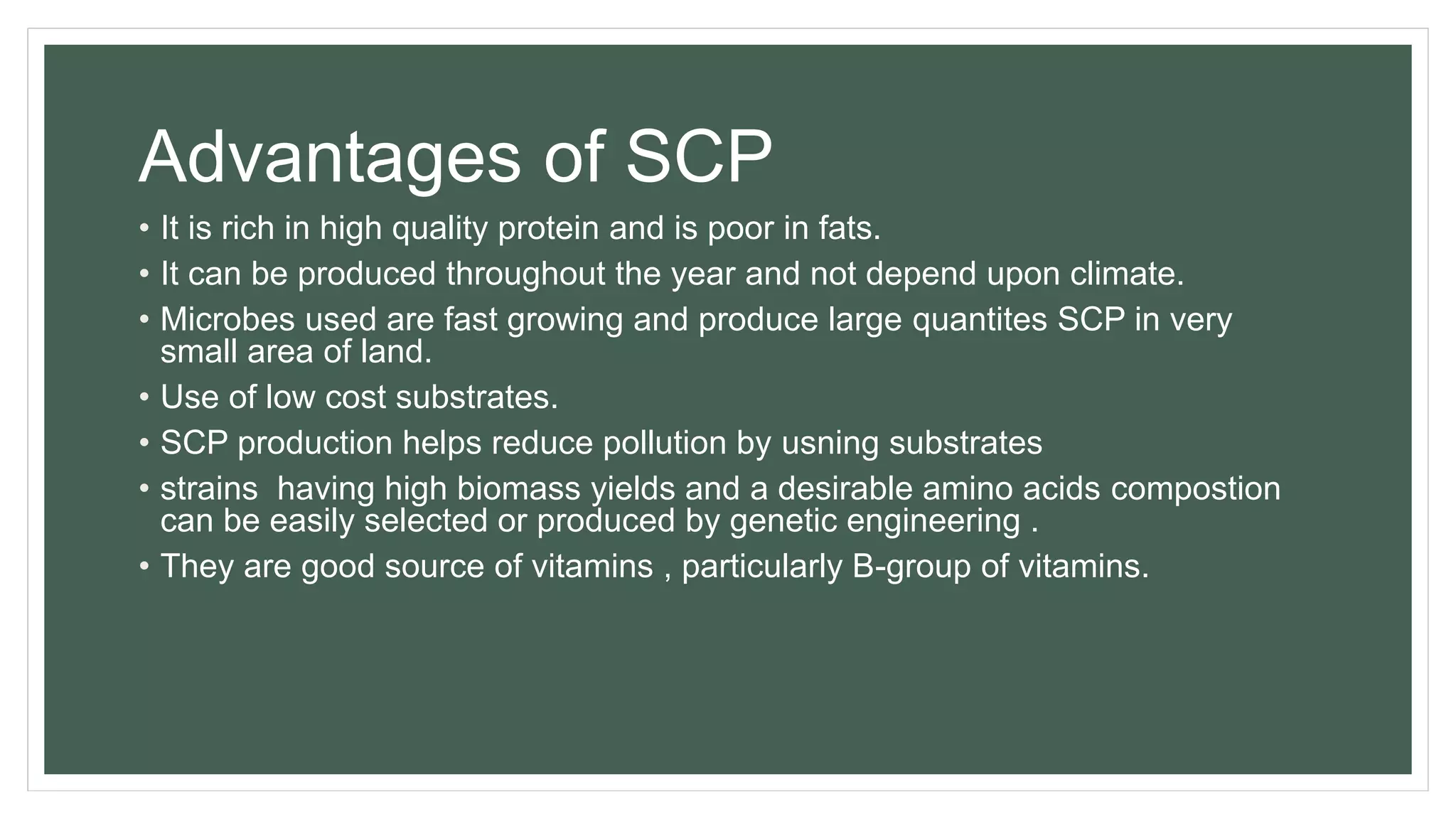 Advantages of SCP

• It is rich in high quality protein and is poor in fats.
• It can be produced throughout the year and not depend upon climate.
• Microbes used are fast growing and produce large quantites SCP in very small area of land.
• Use of low cost substrates.
• SCP production helps reduce pollution by usning substrates
• strains having high biomass yields and a desirable amino acids compostion can be easily selected or produced by genetic engineering .
• They are good source of vitamins , particularly B-group of vitamins.